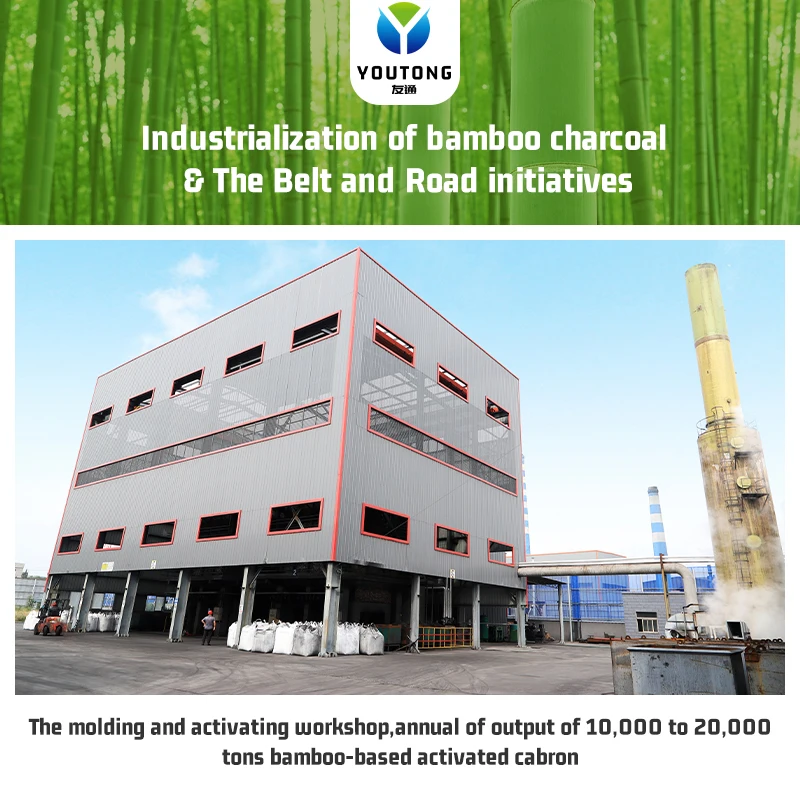 YOUTONG
友通

Industrialization of bamboo charcoal & The Belt and Road initiatives

The molding and activating workshop,annual of output of 10,000 to 20,000 tons bamboo-based activated cabron